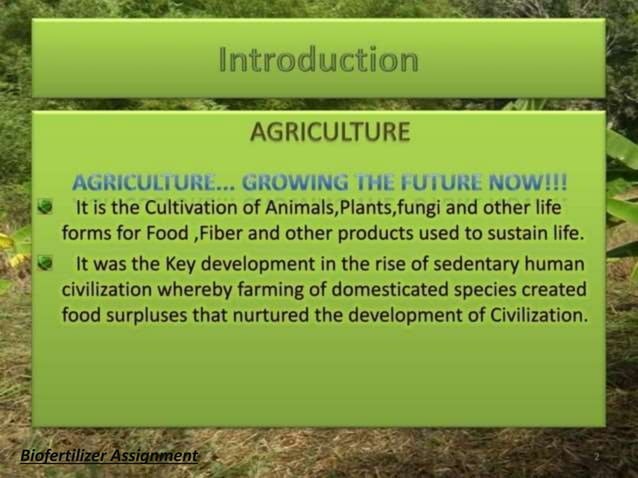 Introduction

AGRICULTURE

AGRICULTURE... GROWING THE FUTURE NOW!!!

It is the Cultivation of Animals,Plants,fungi and other life forms for Food ,Fiber and other products used to sustain life.

It was the Key development in the rise of sedentary human civilization whereby farming of domesticated species created food surpluses that nurtured the development of Civilization.

Biofertilizer Assignment

2